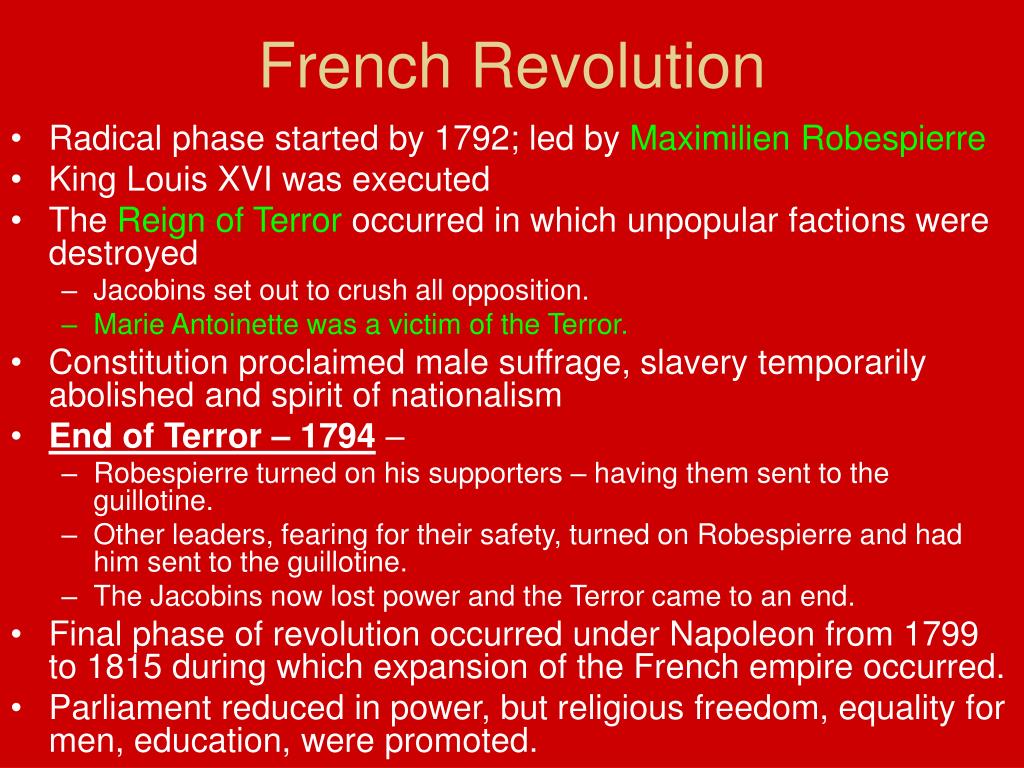 French Revolution

• Radical phase started by 1792; led by Maximilien Robespierre
• King Louis XVI was executed
• The Reign of Terror occurred in which unpopular factions were destroyed
 – Jacobins set out to crush all opposition.
 – Marie Antoinette was a victim of the Terror.
• Constitution proclaimed male suffrage, slavery temporarily abolished and spirit of nationalism
• End of Terror – 1794 –
 – Robespierre turned on his supporters – having them sent to the guillotine.
 – Other leaders, fearing for their safety, turned on Robespierre and had him sent to the guillotine.
 – The Jacobins now lost power and the Terror came to an end.
• Final phase of revolution occurred under Napoleon from 1799 to 1815 during which expansion of the French empire occurred.
• Parliament reduced in power, but religious freedom, equality for men, education, were promoted.